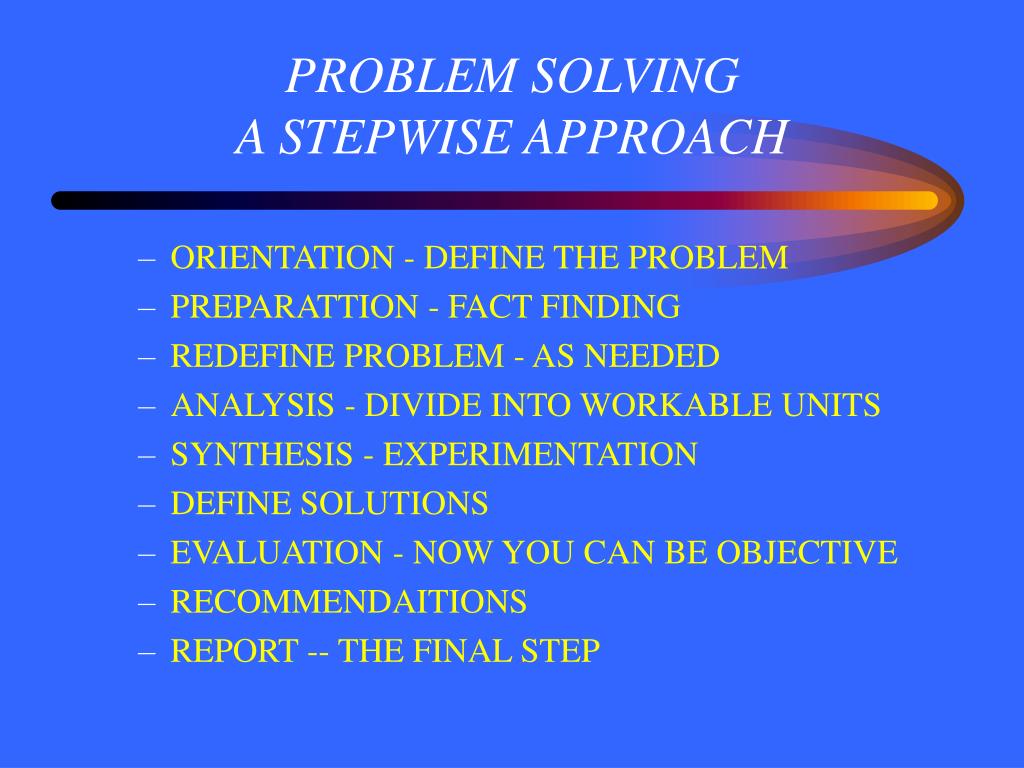 PROBLEM SOLVING
A STEPWISE APPROACH

– ORIENTATION - DEFINE THE PROBLEM
– PREPARATTION - FACT FINDING
– REDEFINE PROBLEM - AS NEEDED
– ANALYSIS - DIVIDE INTO WORKABLE UNITS
– SYNTHESIS - EXPERIMENTATION
– DEFINE SOLUTIONS
– EVALUATION - NOW YOU CAN BE OBJECTIVE
– RECOMMENDAITIONS
– REPORT -- THE FINAL STEP